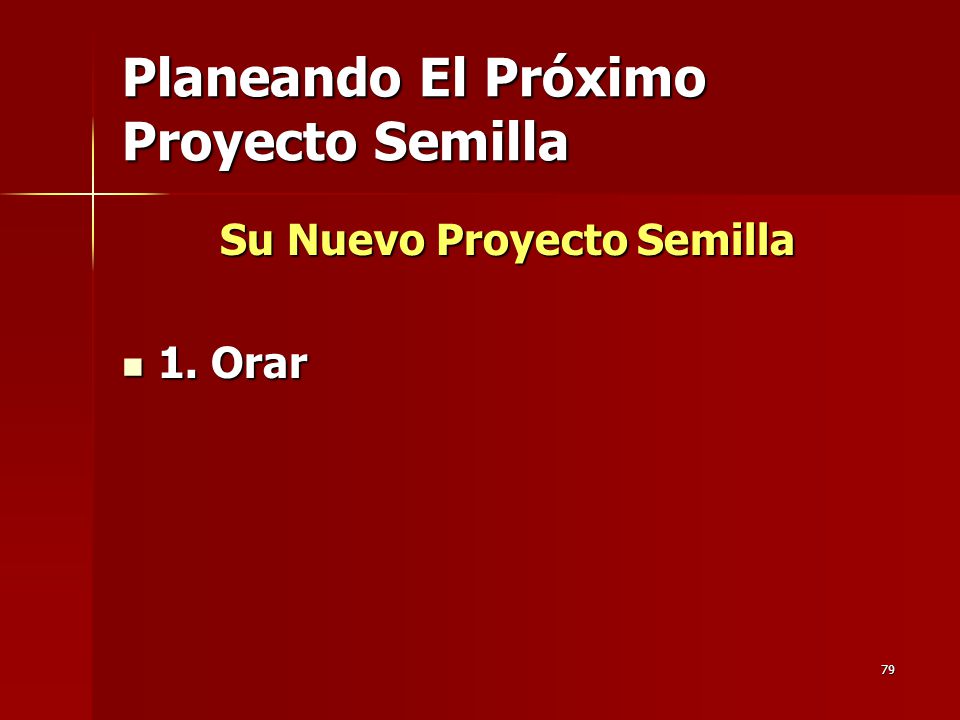 Planeando El Próximo Proyecto Semilla

Su Nuevo Proyecto Semilla

1. Orar

79